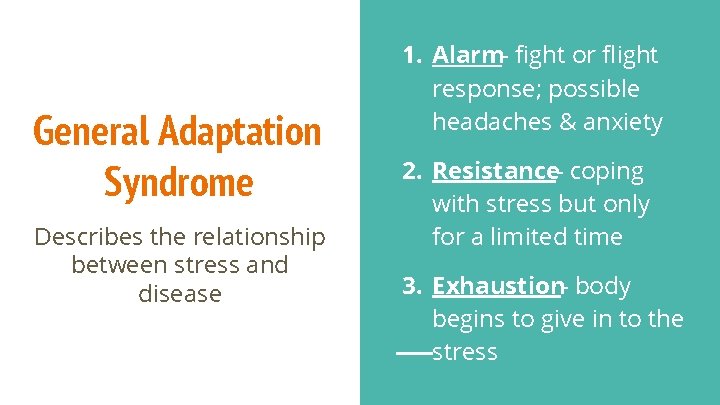 General Adaptation Syndrome

Describes the relationship between stress and disease

1. Alarm- fight or flight response; possible headaches & anxiety

2. Resistance- coping with stress but only for a limited time

3. Exhaustion- body begins to give in to the stress